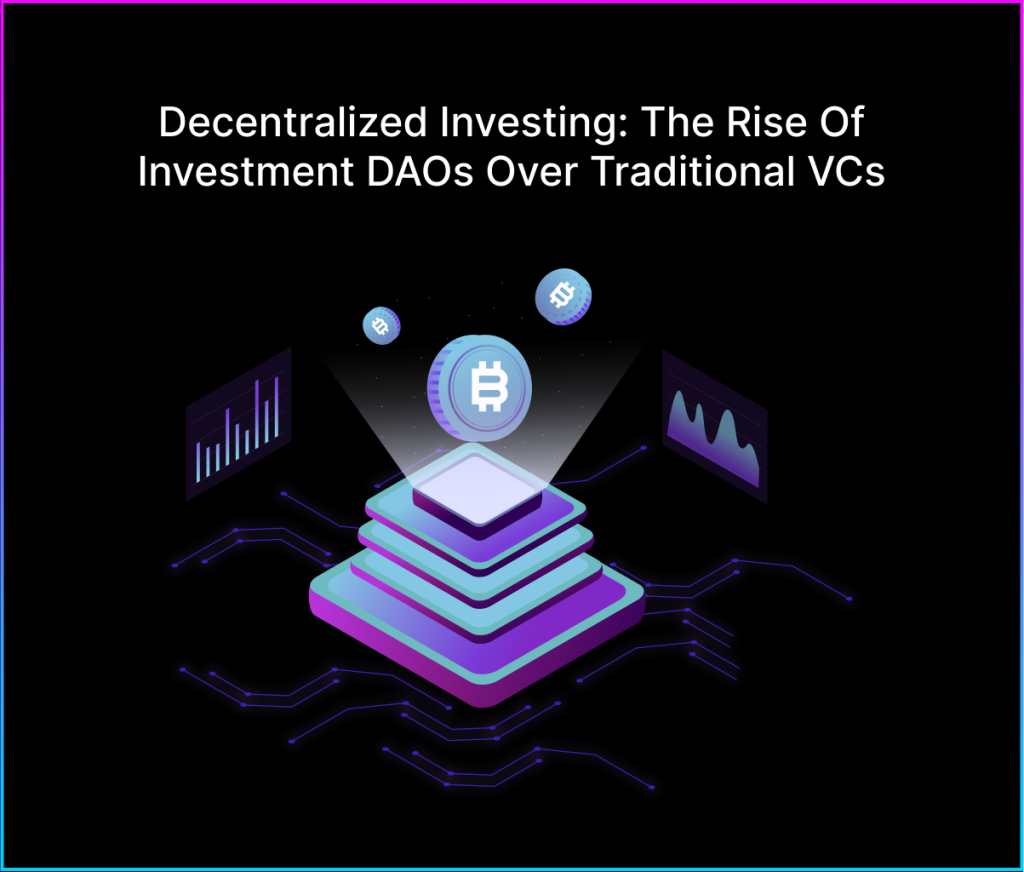 Decentralized Investing: The Rise Of Investment DAOs Over Traditional VCs